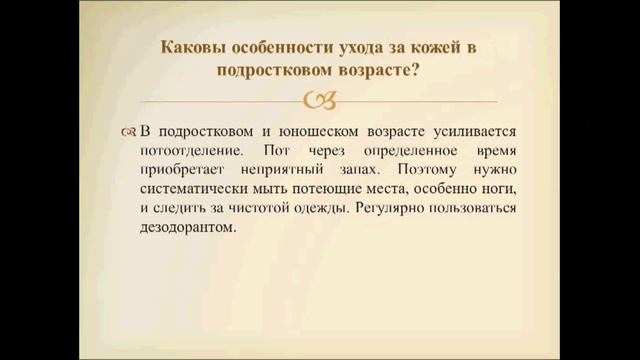 Каковы особенности ухода за кожей в подростковом возрасте?

В подростковом и юношеском возрасте усиливается потоотделение. Пот через определенное время приобретает неприятный запах. Поэтому нужно систематически мыть потеющие места, особенно ноги, и следить за чистотой одежды. Регулярно пользоваться дезодорантом.